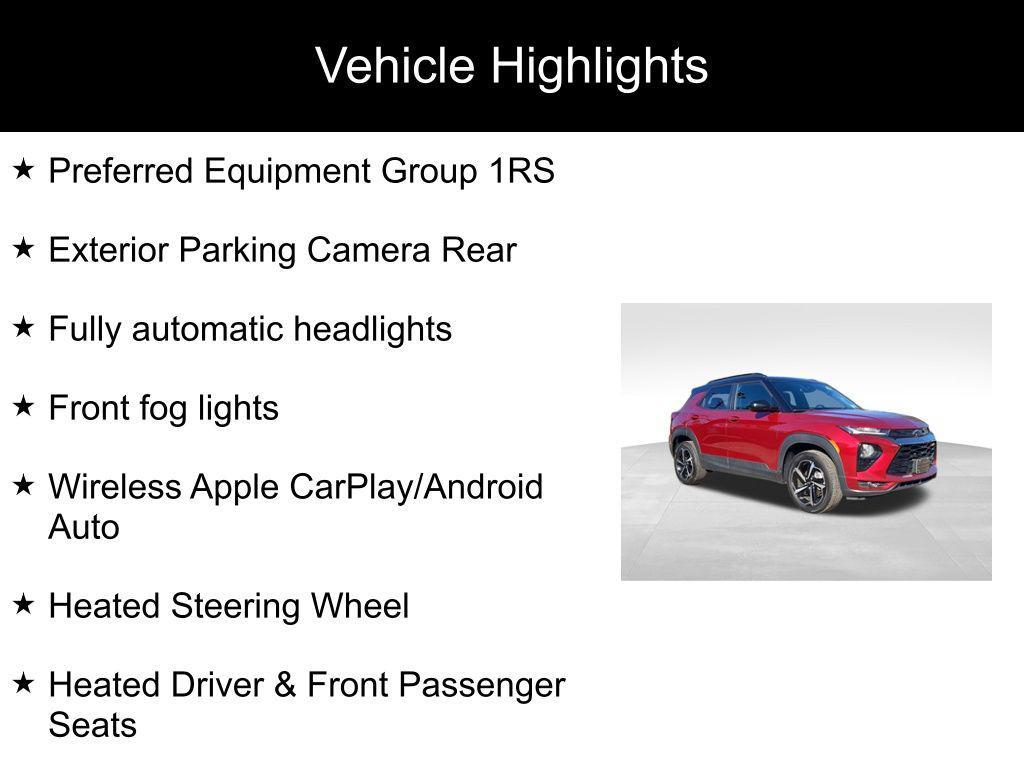 Vehicle Highlights

★ Preferred Equipment Group 1RS

★ Exterior Parking Camera Rear

★ Fully automatic headlights

★ Front fog lights

★ Wireless Apple CarPlay/Android Auto

★ Heated Steering Wheel

★ Heated Driver & Front Passenger Seats